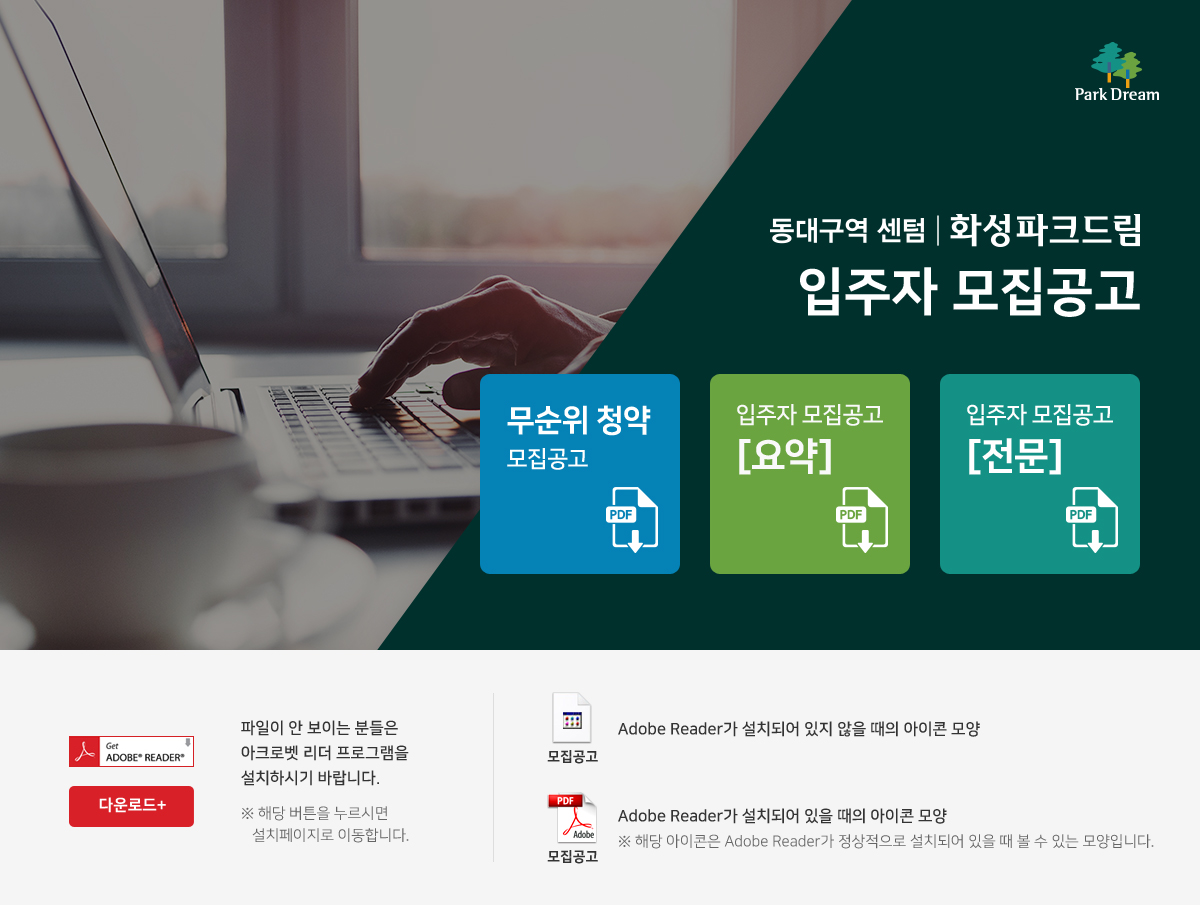 Park Dream

동대구역 센텀 | 화성파크드림
입주자 모집공고

무순위 청약
모집공고
PDF

입주자 모집공고
[요약]
PDF

입주자 모집공고
[전문]
PDF

Get ADOBE® READER®

다운로드+

파일이 안 보이는 분들은 아크로벳 리더 프로그램을 설치하시기 바랍니다.

※ 해당 버튼을 누르시면 설치페이지로 이동합니다.

모집공고

Adobe Reader가 설치되어 있지 않을 때의 아이콘 모양

PDF
Adobe
모집공고

Adobe Reader가 설치되어 있을 때의 아이콘 모양
※ 해당 아이콘은 Adobe Reader가 정상적으로 설치되어 있을 때 볼 수 있는 모양입니다.